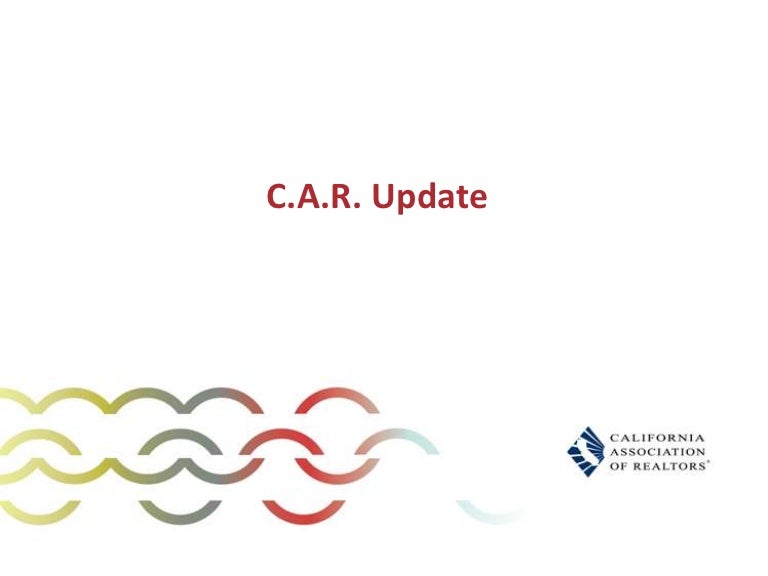 C.A.R. Update

CALIFORNIA
ASSOCIATION
OF REALTORS®